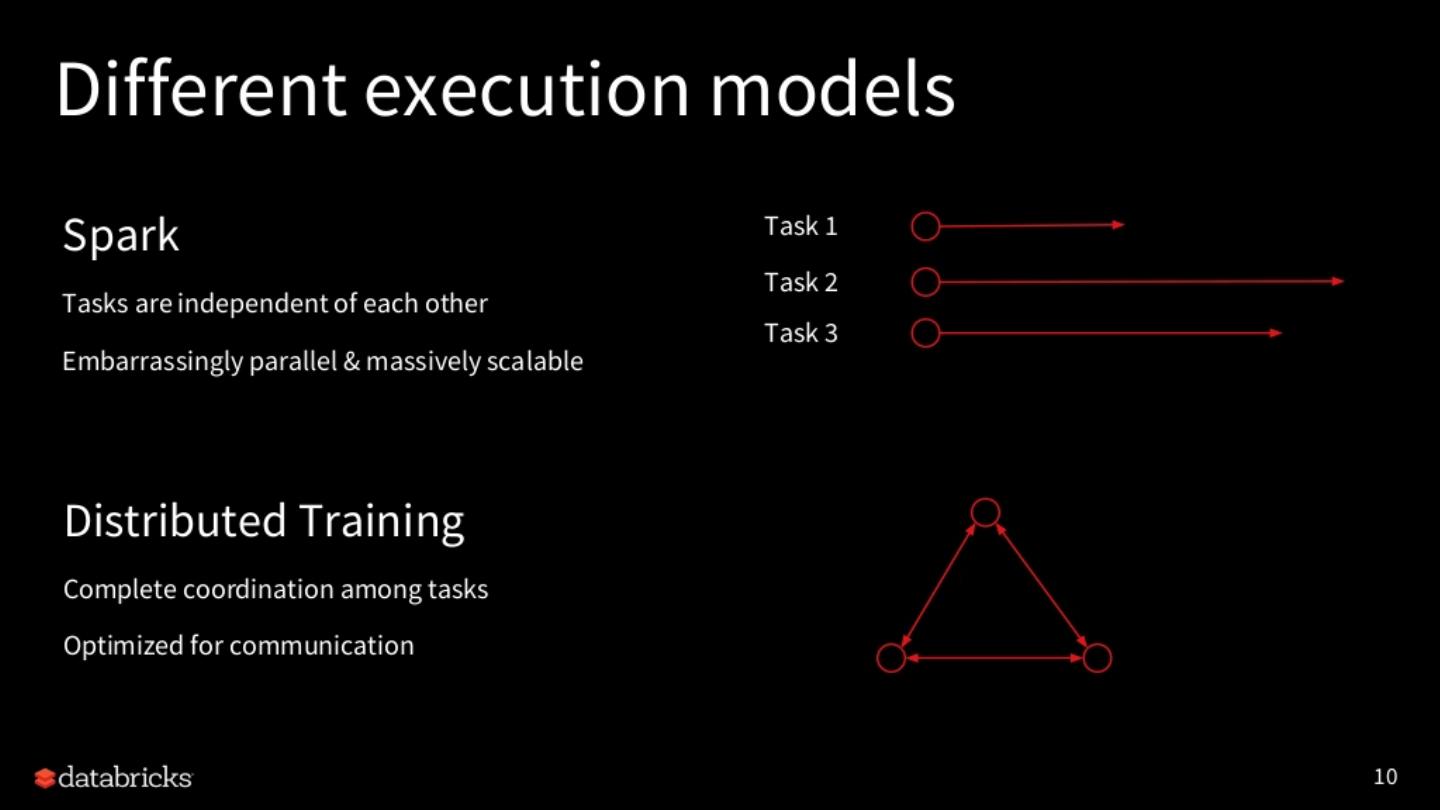 Different execution models

Spark

Tasks are independent of each other

Embarrassingly parallel & massively scalable

Task 1

Task 2

Task 3

Distributed Training

Complete coordination among tasks

Optimized for communication

databricks

10